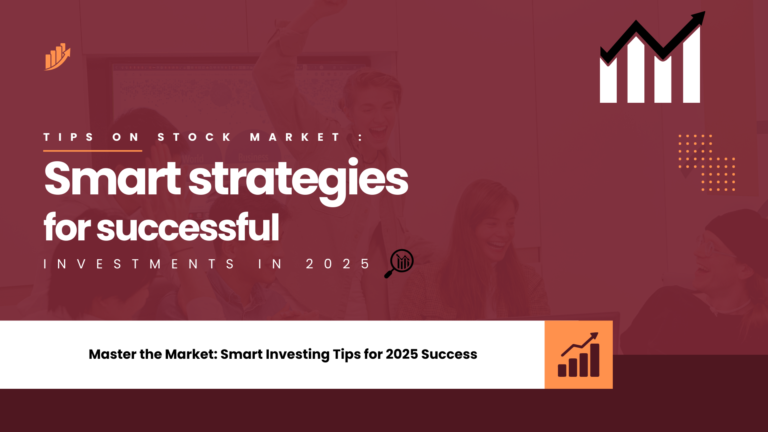 TIPS ON STOCK MARKET :

Smart strategies for successful

INVESTMENTS IN 2025

Master the Market: Smart Investing Tips for 2025 Success